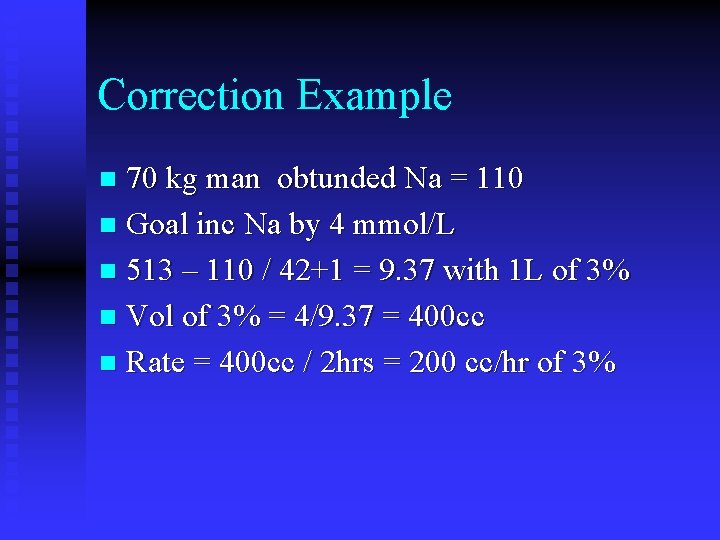 Correction Example

- 70 kg man obtunded Na = 110
- Goal inc Na by 4 mmol/L
- 513 – 110 / 42+1 = 9.37 with 1L of 3%
- Vol of 3% = 4/9.37 = 400cc
- Rate = 400cc / 2hrs = 200 cc/hr of 3%